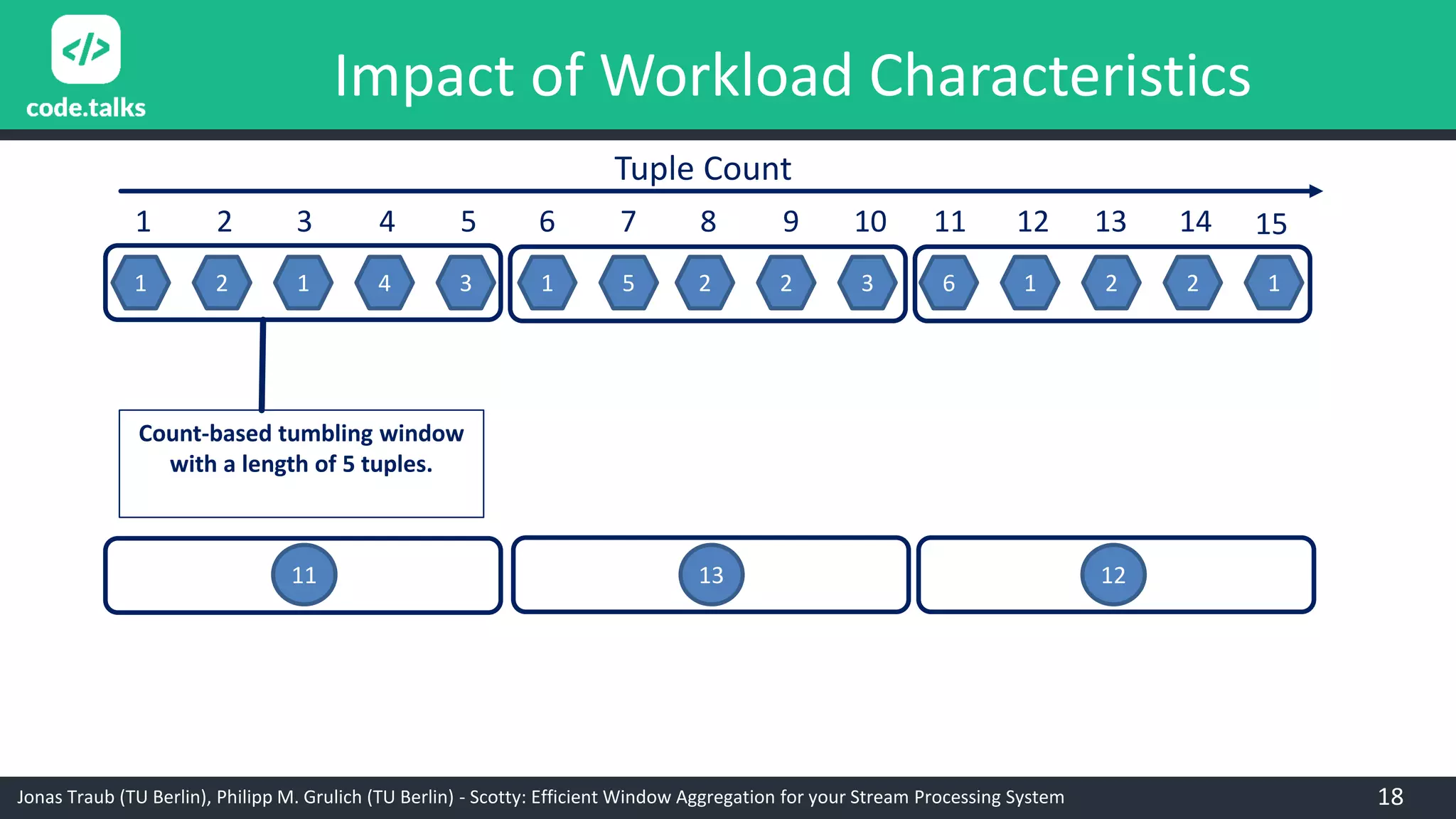 </>
code.talks

Impact of Workload Characteristics

Tuple Count

1 2 3 4 5 6 7 8 9 10 11 12 13 14 15

1 2 1 4 3 1 5 2 2 3 6 1 2 2 1

Count-based tumbling window with a length of 5 tuples.

11 13 12

Jonas Traub (TU Berlin), Philipp M. Grulich (TU Berlin) - Scotty: Efficient Window Aggregation for your Stream Processing System 18